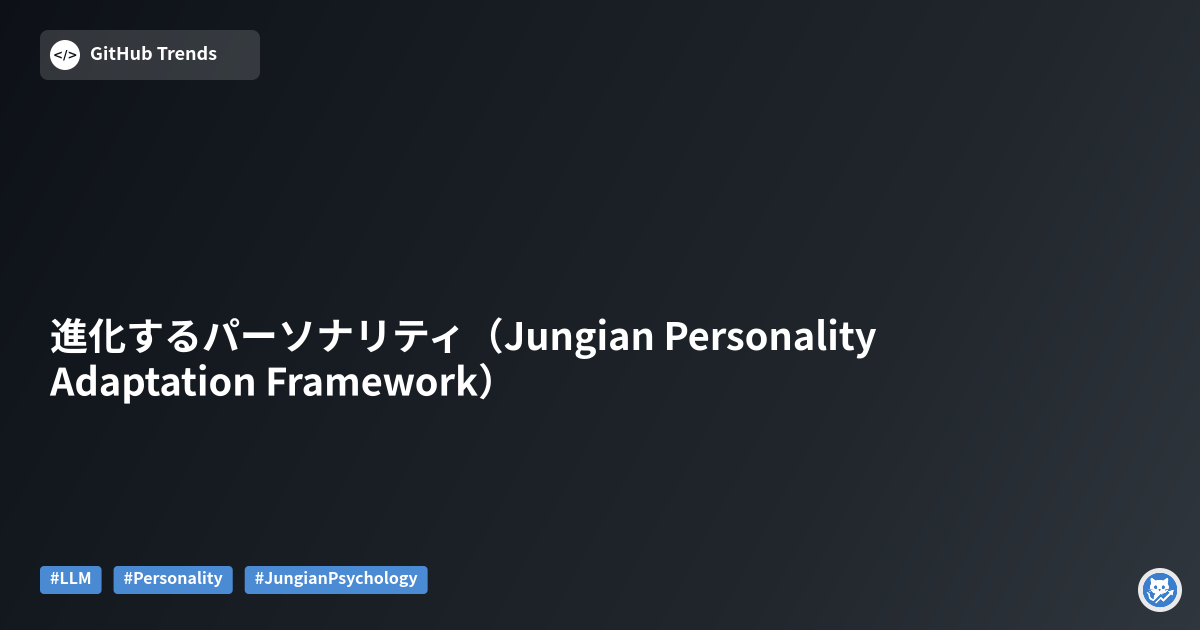 </> GitHub Trends

進化するパーソナリティ（Jungian Personality Adaptation Framework）

#LLM #Personality #JungianPsychology